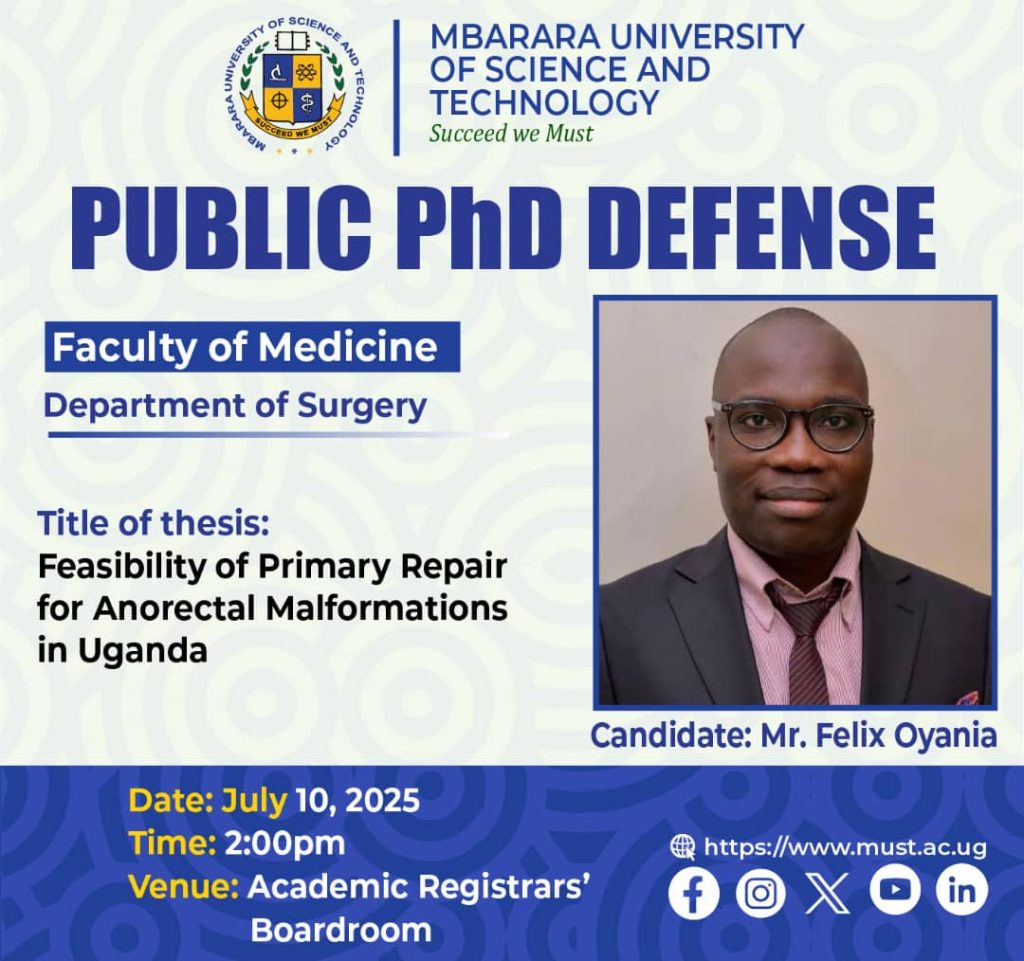 MBARARA UNIVERSITY OF SCIENCE AND TECHNOLOGY
SUCCEED WE MUST

MBARARA UNIVERSITY OF SCIENCE AND TECHNOLOGY
Succeed we Must

PUBLIC PhD DEFENSE

Faculty of Medicine
Department of Surgery

Title of thesis:
Feasibility of Primary Repair for Anorectal Malformations in Uganda

Candidate: Mr. Felix Oyania

Date: July 10, 2025
Time: 2:00pm
Venue: Academic Registrars' Boardroom

https://www.must.ac.ug